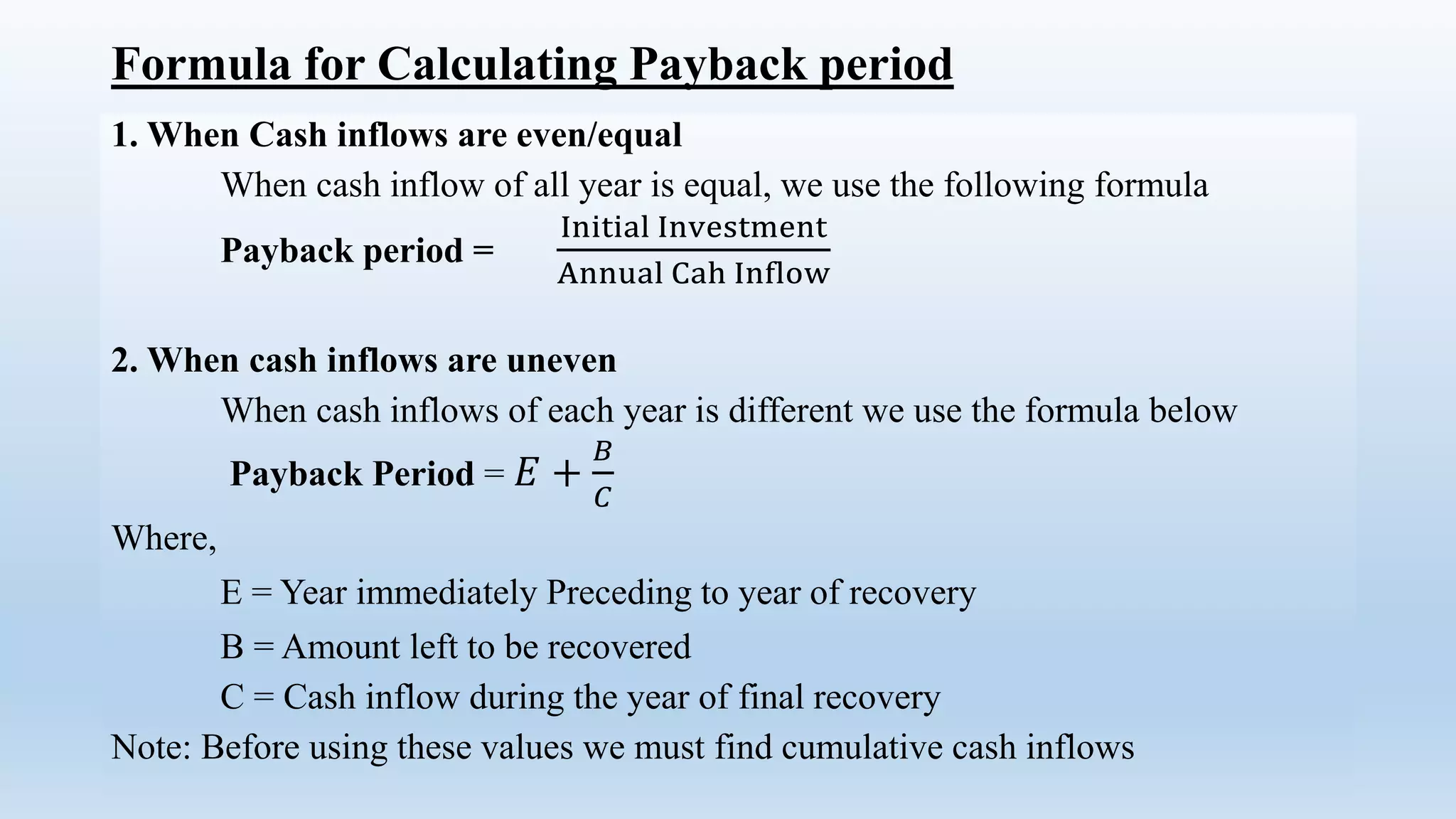 Formula for Calculating Payback period

1. When Cash inflows are even/equal

When cash inflow of all year is equal, we use the following formula

Payback period = $\frac{\text{Initial Investment}}{\text{Annual Cah Inflow}}$

2. When cash inflows are uneven

When cash inflows of each year is different we use the formula below

Payback Period = $E + \frac{B}{C}$

Where,

E = Year immediately Preceding to year of recovery

B = Amount left to be recovered

C = Cash inflow during the year of final recovery

Note: Before using these values we must find cumulative cash inflows